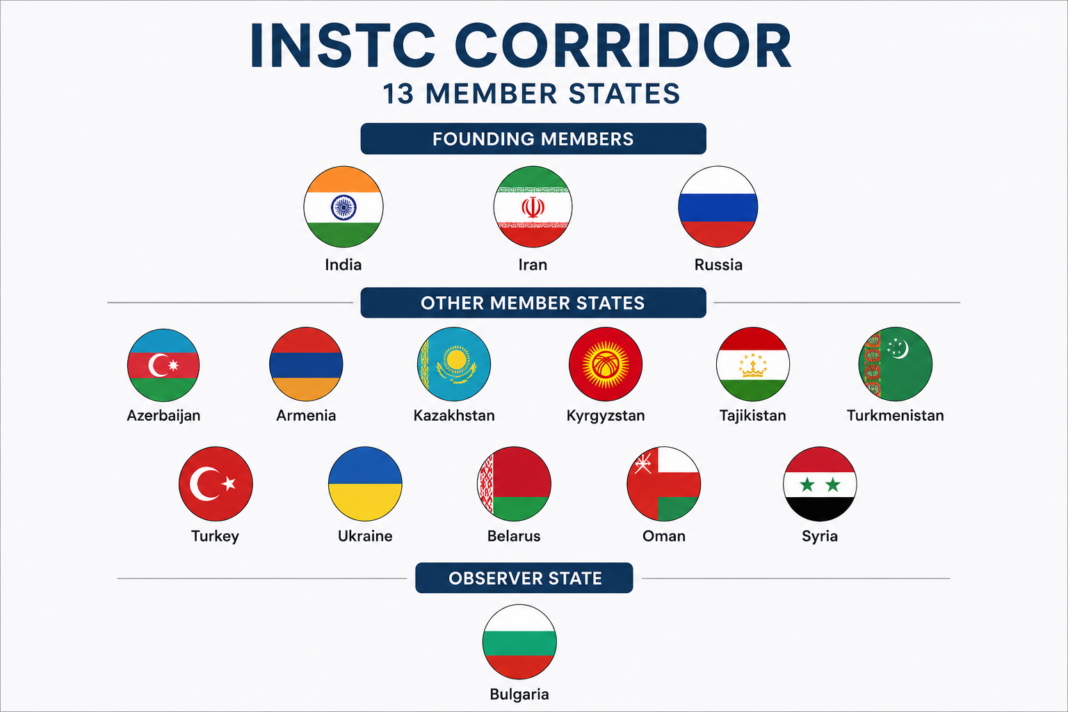 INSTC CORRIDOR
13 MEMBER STATES

FOUNDING MEMBERS

India

Iran

Russia

OTHER MEMBER STATES

Azerbaijan

Armenia

Kazakhstan

Kyrgyzstan

Tajikistan

Turkmenistan

Turkey

Ukraine

Belarus

Oman

Syria

OBSERVER STATE

Bulgaria